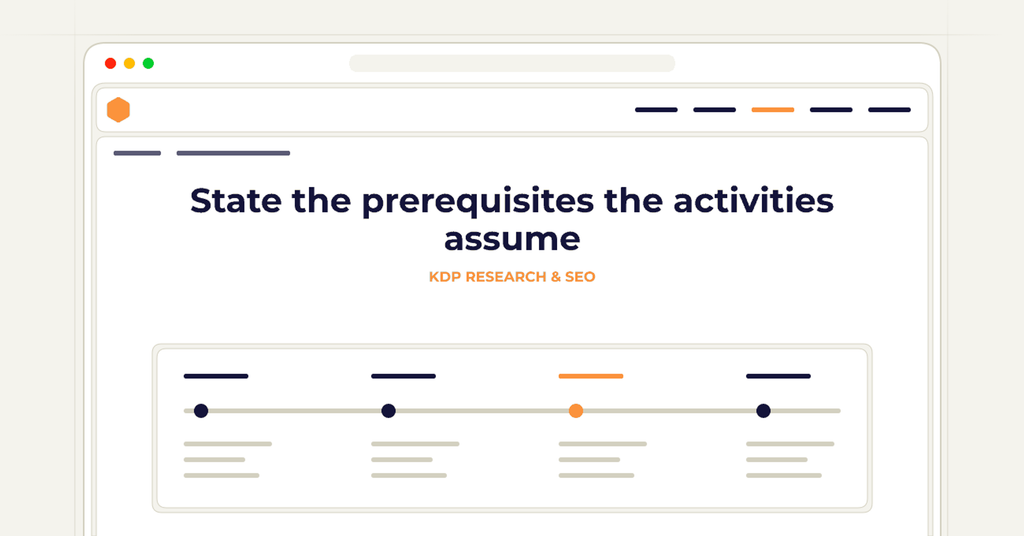 State the prerequisites the activities assume

KDP RESEARCH & SEO